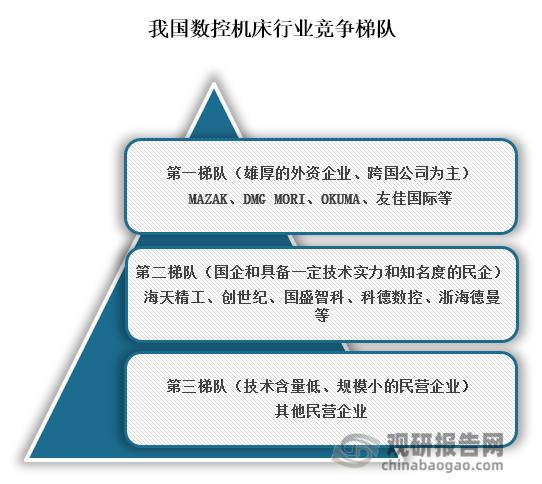 我国数控机床行业竞争梯队

第一梯队（雄厚的外资企业、跨国公司为主）
MAZAK、DMG MORI、OKUMA、友佳国际等

第二梯队（国企和具备一定技术实力和知名度的民企）
海天精工、创世纪、国盛智科、科德数控、浙海德曼等

第三梯队（技术含量低、规模小的民营企业）
其他民营企业

观研报告网
chinabaogao.com